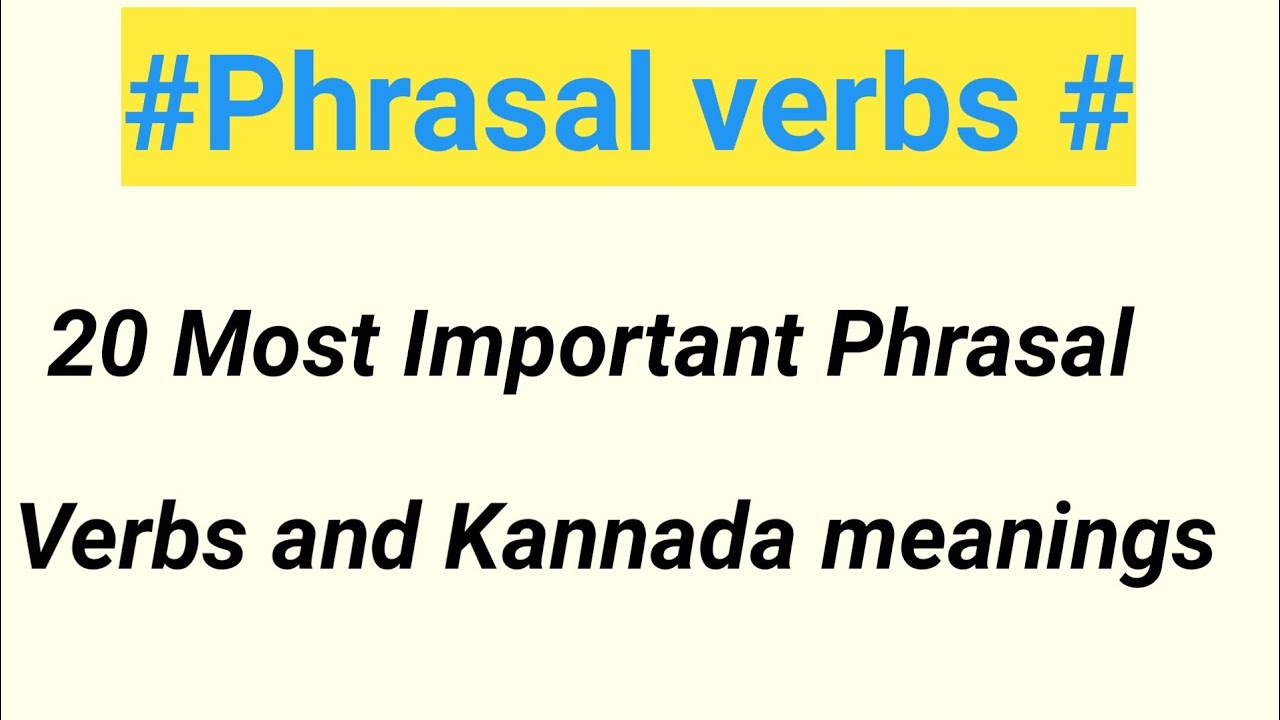 #Phrasal verbs #

20 Most Important Phrasal Verbs and Kannada meanings